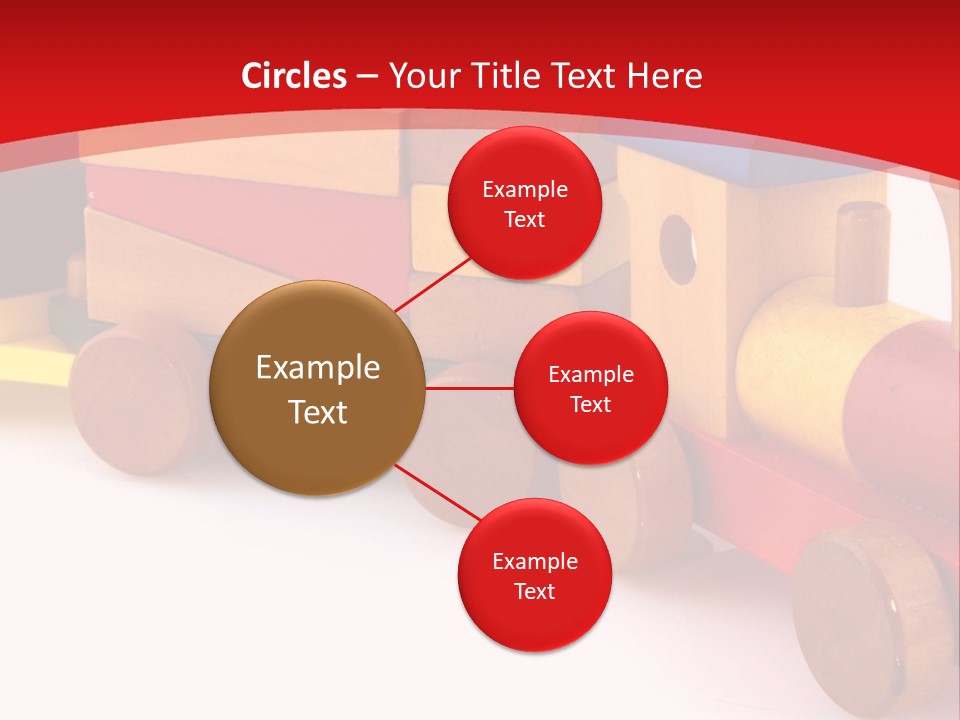 Circles – Your Title Text Here

Example Text

Example Text

Example Text

Example Text